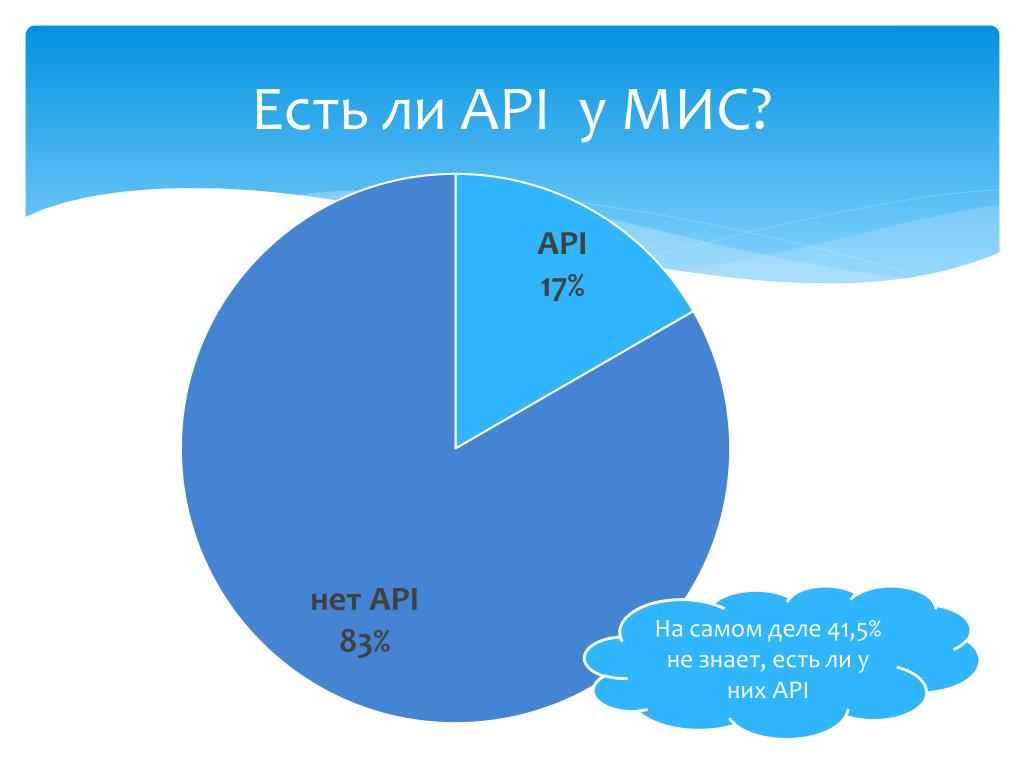 Есть ли API у МИС?

API
17%

нет API
83%

На самом деле 41,5% не знает, есть ли у них API